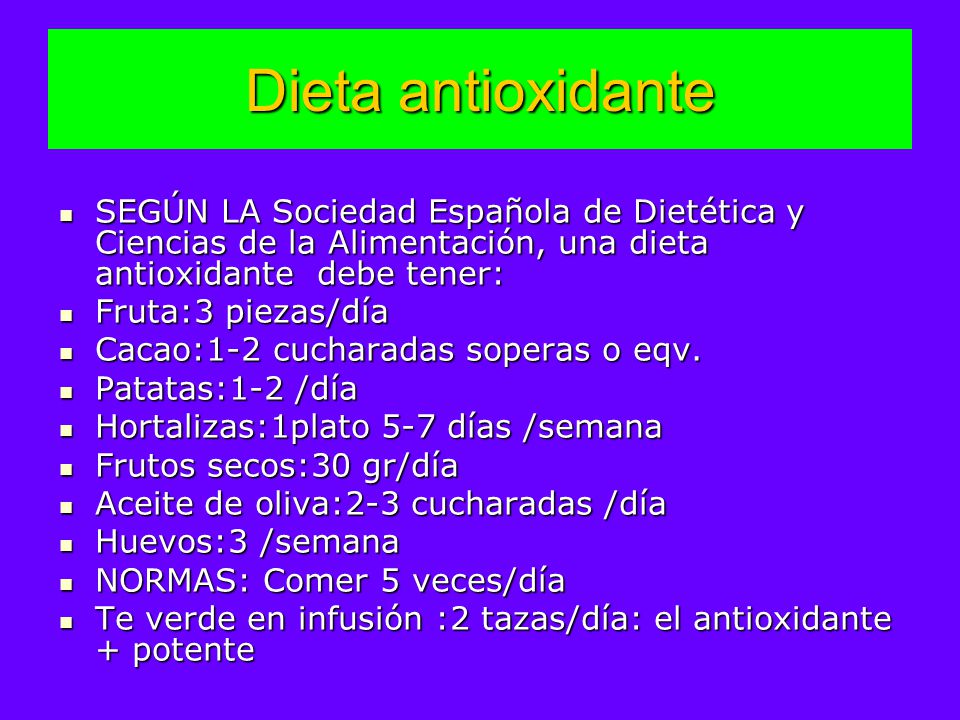 Dieta antioxidante

- SEGÚN LA Sociedad Española de Dietética y Ciencias de la Alimentación, una dieta antioxidante debe tener:
- Fruta:3 piezas/día
- Cacao:1-2 cucharadas soperas o eqv.
- Patatas:1-2 /día
- Hortalizas:1plato 5-7 días /semana
- Frutos secos:30 gr/día
- Aceite de oliva:2-3 cucharadas /día
- Huevos:3 /semana
- NORMAS: Comer 5 veces/día
- Te verde en infusión :2 tazas/día: el antioxidante + potente